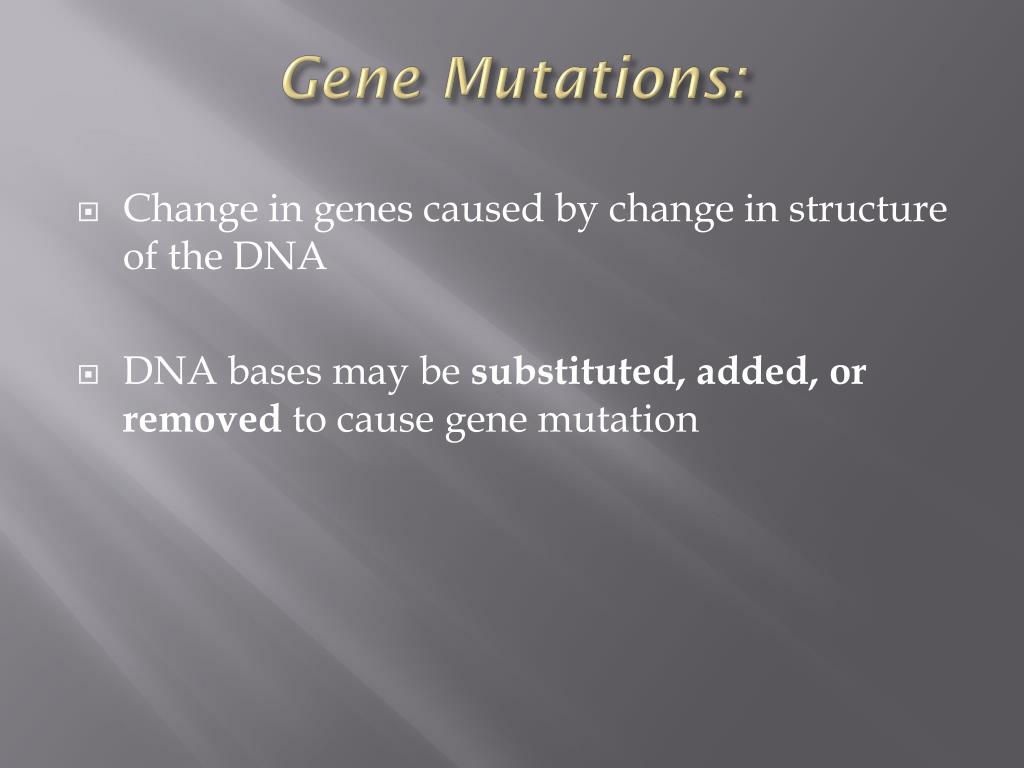 Gene Mutations:

Change in genes caused by change in structure of the DNA

DNA bases may be substituted, added, or removed to cause gene mutation